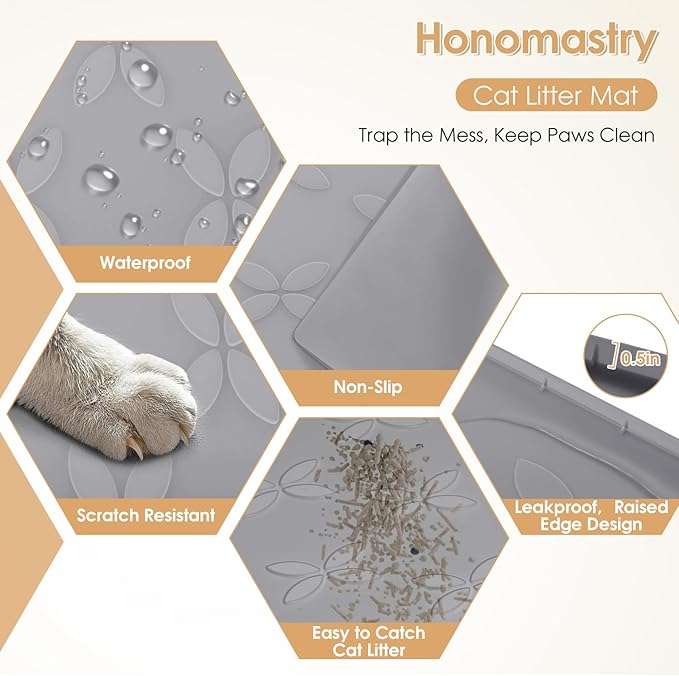 Honomastry

Cat Litter Mat

Trap the Mess, Keep Paws Clean

Waterproof

Non-Slip

0.5in

Scratch Resistant

Leakproof, Raised Edge Design

Easy to Catch Cat Litter